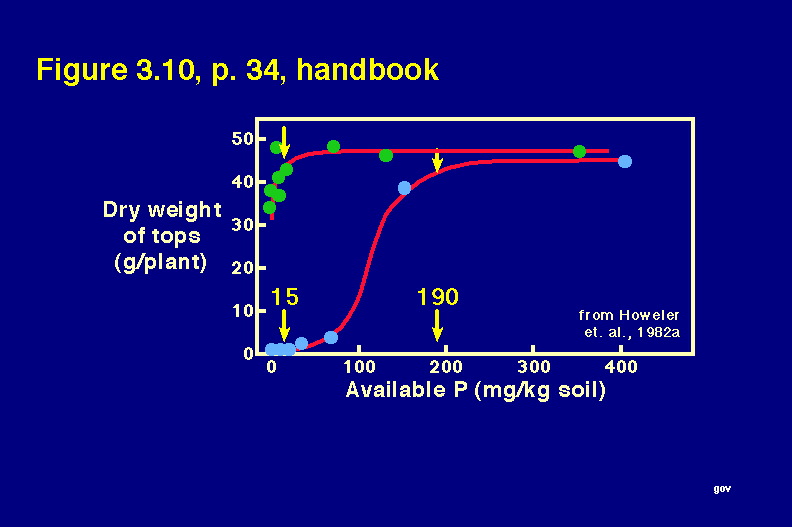 Figure 3.10, p. 34, handbook

Dry weight of tops (g/plant)

50
40
30
20
10
0

15

190

from Howeler et. al., 1982a

0
100
200
300
400

Available P (mg/kg soil)

gov